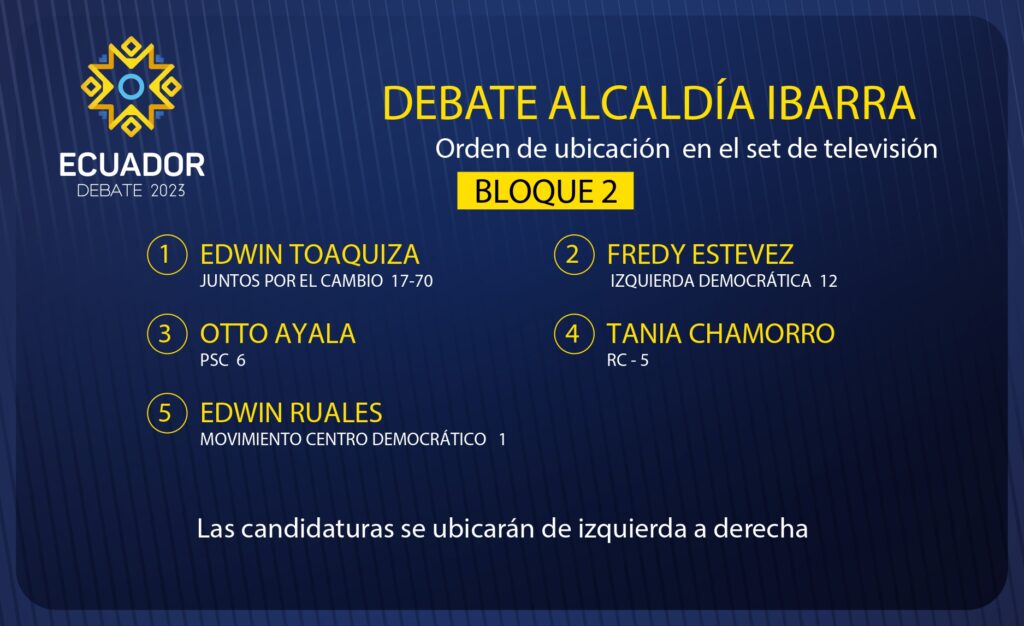 ECUADOR
DEBATE 2023

DEBATE ALCALDÍA IBARRA
Orden de ubicación en el set de televisión
BLOQUE 2

1 EDWIN TOAQUIZA
JUNTOS POR EL CAMBIO 17-70

2 FREDY ESTEVEZ
IZQUIERDA DEMOCRÁTICA 12

3 OTTO AYALA
PSC 6

4 TANIA CHAMORRO
RC - 5

5 EDWIN RUALES
MOVIMIENTO CENTRO DEMOCRÁTICO 1

Las candidaturas se ubicarán de izquierda a derecha